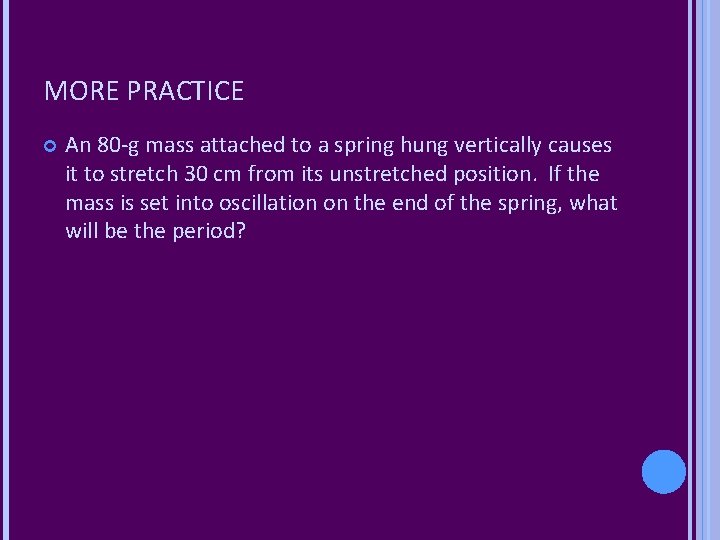 MORE PRACTICE

An 80-g mass attached to a spring hung vertically causes it to stretch 30 cm from its unstretched position. If the mass is set into oscillation on the end of the spring, what will be the period?